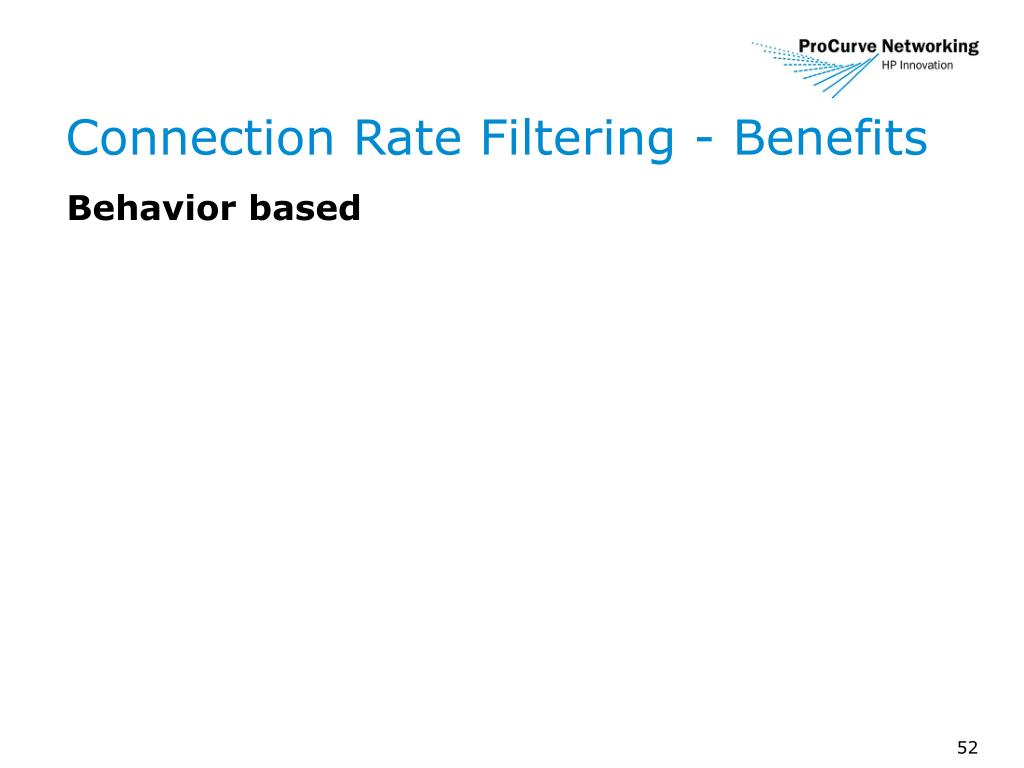 ProCurve Networking
HP Innovation

Connection Rate Filtering - Benefits

Behavior based

52